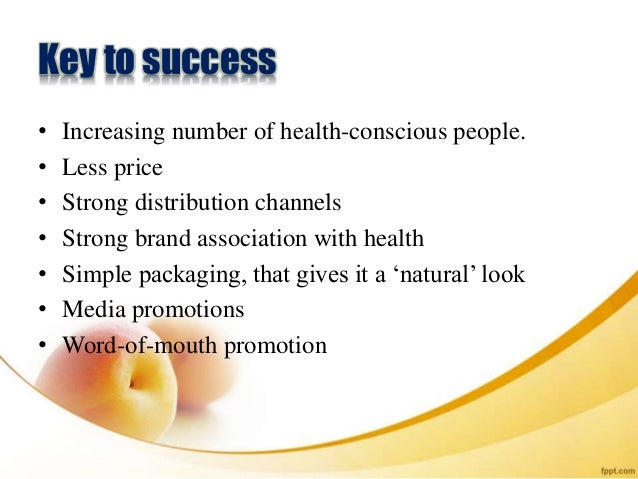 Key to success

• Increasing number of health-conscious people.
• Less price
• Strong distribution channels
• Strong brand association with health
• Simple packaging, that gives it a ‘natural’ look
• Media promotions
• Word-of-mouth promotion

fppt.com